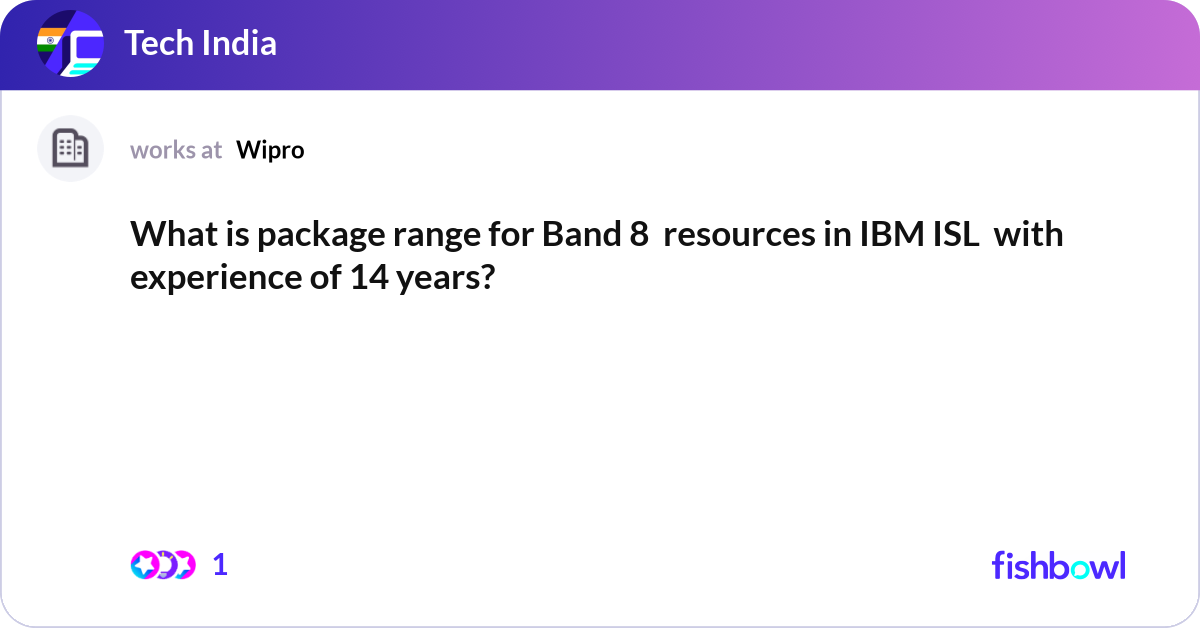 Tech India

works at Wipro

What is package range for Band 8 resources in IBM ISL with experience of 14 years?

1

fishbowl